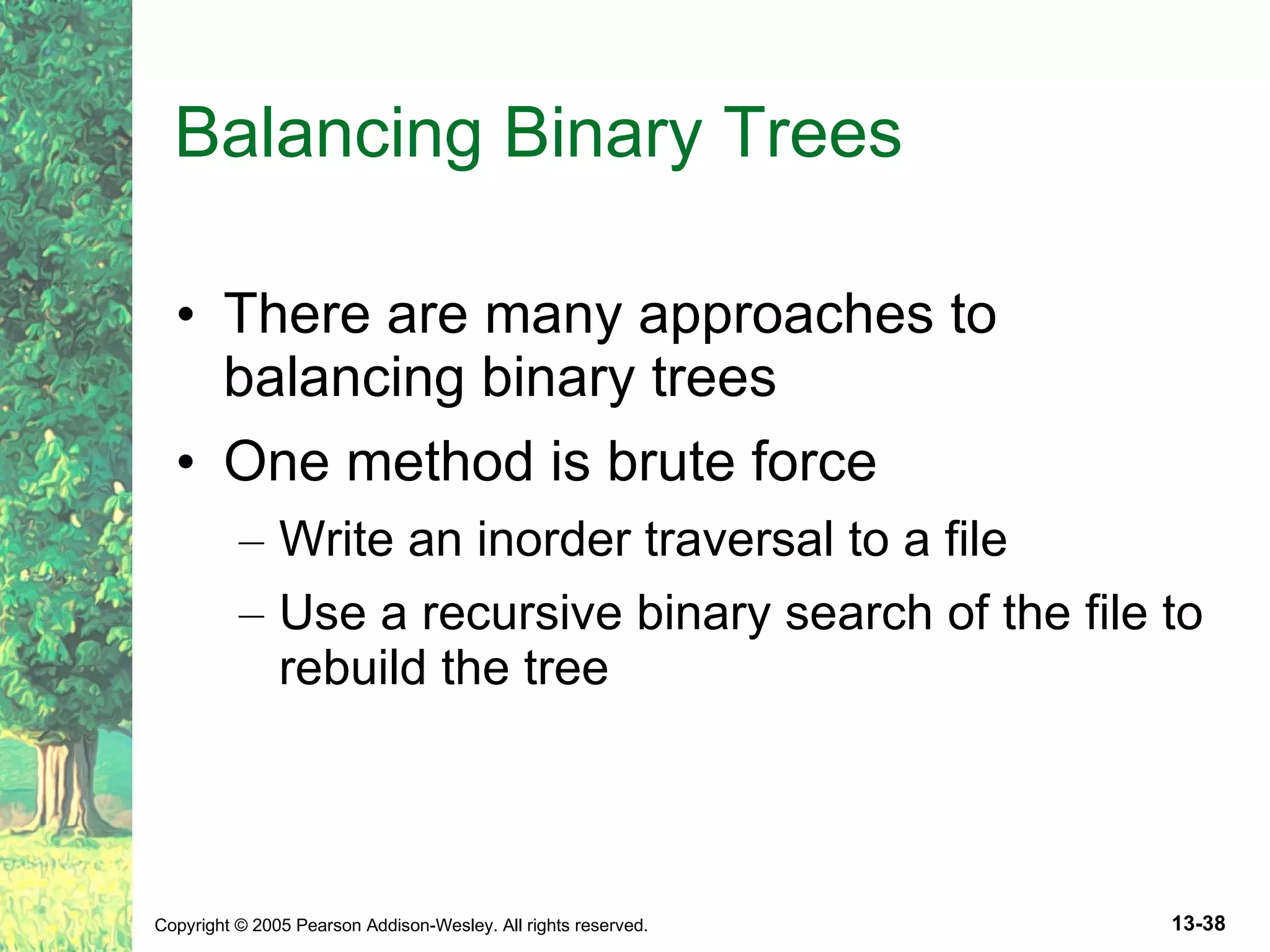 Balancing Binary Trees

• There are many approaches to balancing binary trees

• One method is brute force

– Write an inorder traversal to a file

– Use a recursive binary search of the file to rebuild the tree

Copyright © 2005 Pearson Addison-Wesley. All rights reserved.

13-38